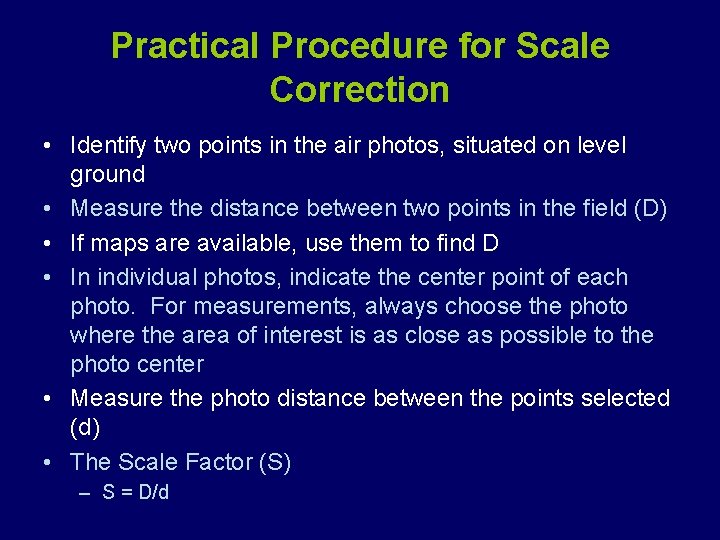 Practical Procedure for Scale Correction

• Identify two points in the air photos, situated on level ground
• Measure the distance between two points in the field (D)
• If maps are available, use them to find D
• In individual photos, indicate the center point of each photo. For measurements, always choose the photo where the area of interest is as close as possible to the photo center
• Measure the photo distance between the points selected (d)
• The Scale Factor (S)
– S = D/d